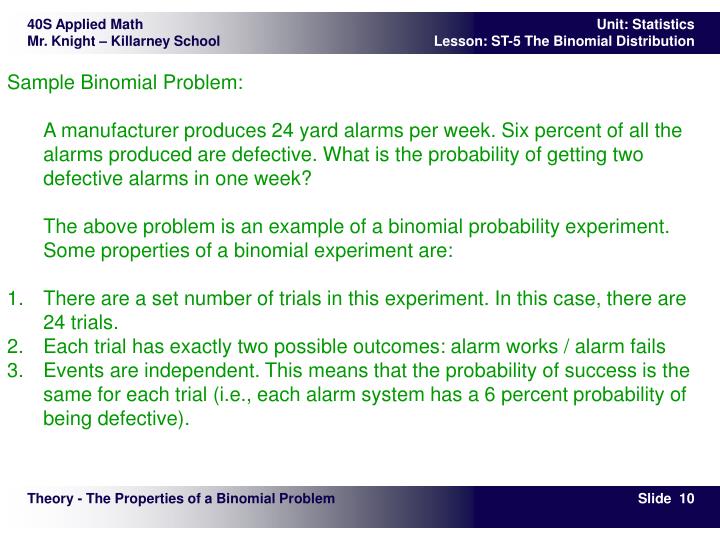 40S Applied Math
Mr. Knight – Killarney School

Unit: Statistics
Lesson: ST-5 The Binomial Distribution

Sample Binomial Problem:

A manufacturer produces 24 yard alarms per week. Six percent of all the alarms produced are defective. What is the probability of getting two defective alarms in one week?

The above problem is an example of a binomial probability experiment. Some properties of a binomial experiment are:

1. There are a set number of trials in this experiment. In this case, there are 24 trials.
2. Each trial has exactly two possible outcomes: alarm works / alarm fails
3. Events are independent. This means that the probability of success is the same for each trial (i.e., each alarm system has a 6 percent probability of being defective).

Theory - The Properties of a Binomial Problem

Slide 10